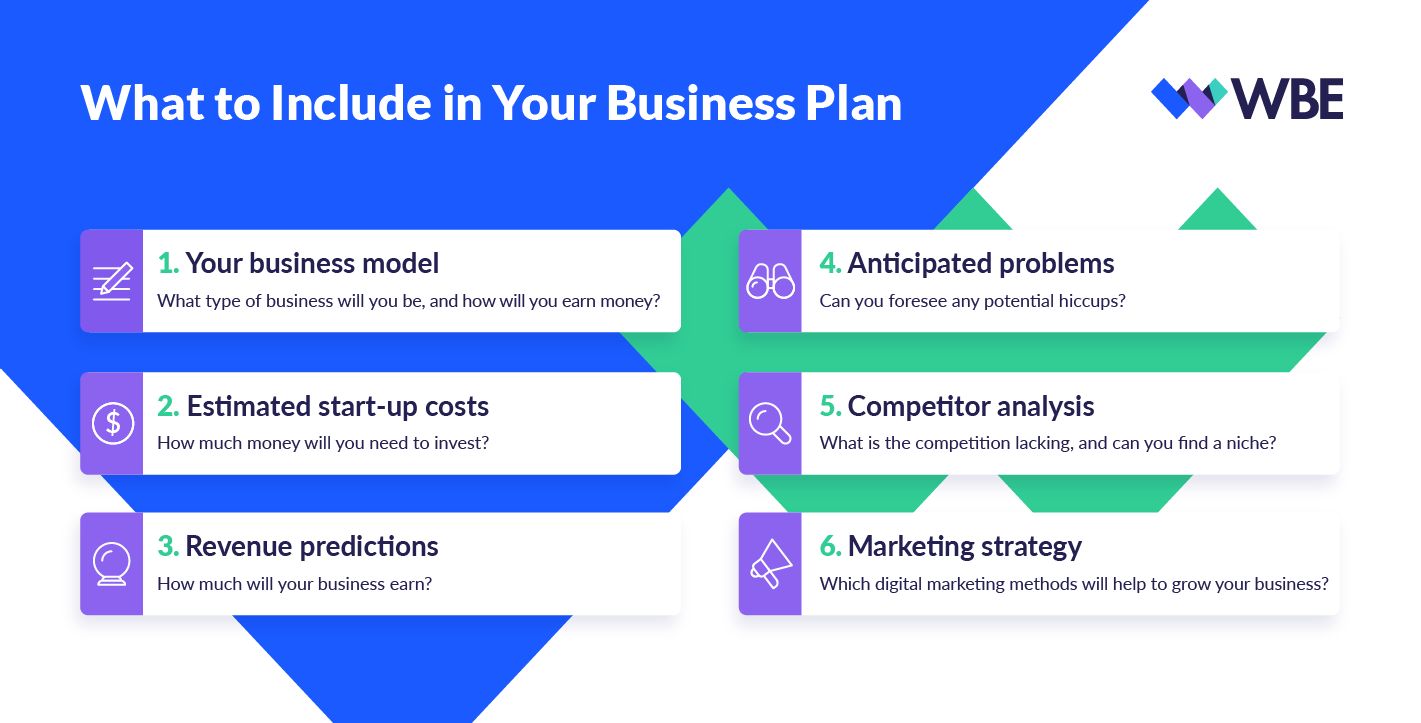 What to Include in Your Business Plan

WBE

1. Your business model
What type of business will you be, and how will you earn money?

2. Estimated start-up costs
How much money will you need to invest?

3. Revenue predictions
How much will your business earn?

4. Anticipated problems
Can you foresee any potential hiccups?

5. Competitor analysis
What is the competition lacking, and can you find a niche?

6. Marketing strategy
Which digital marketing methods will help to grow your business?